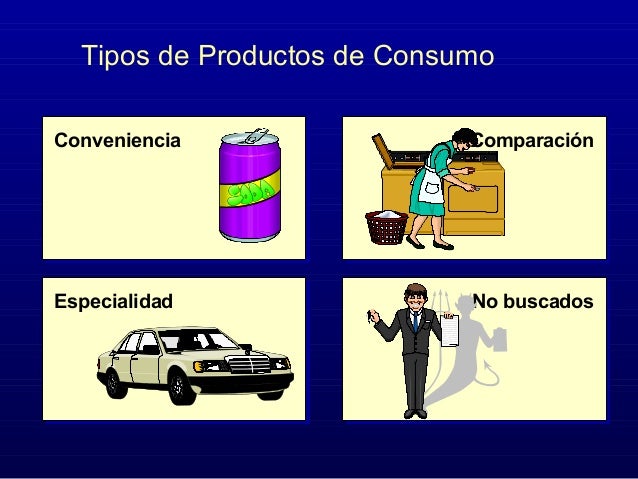 Tipos de Productos de Consumo

Conveniencia

SODA

Comparación

Especialidad

No buscados